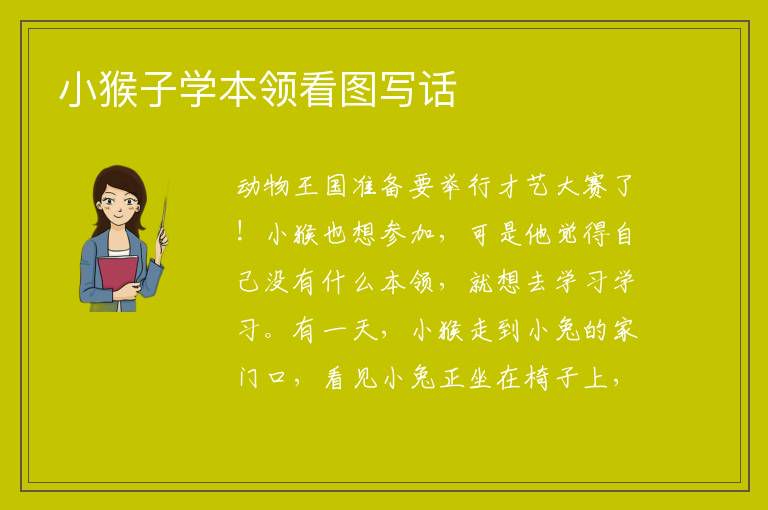 小猴子学本领看图写话

动物王国准备要举行才艺大赛了！小猴也想参加，可是他觉得自己没有什么本领，就想去学习学习。有一天，小猴走到小兔的家门口，看见小兔正坐在椅子上，